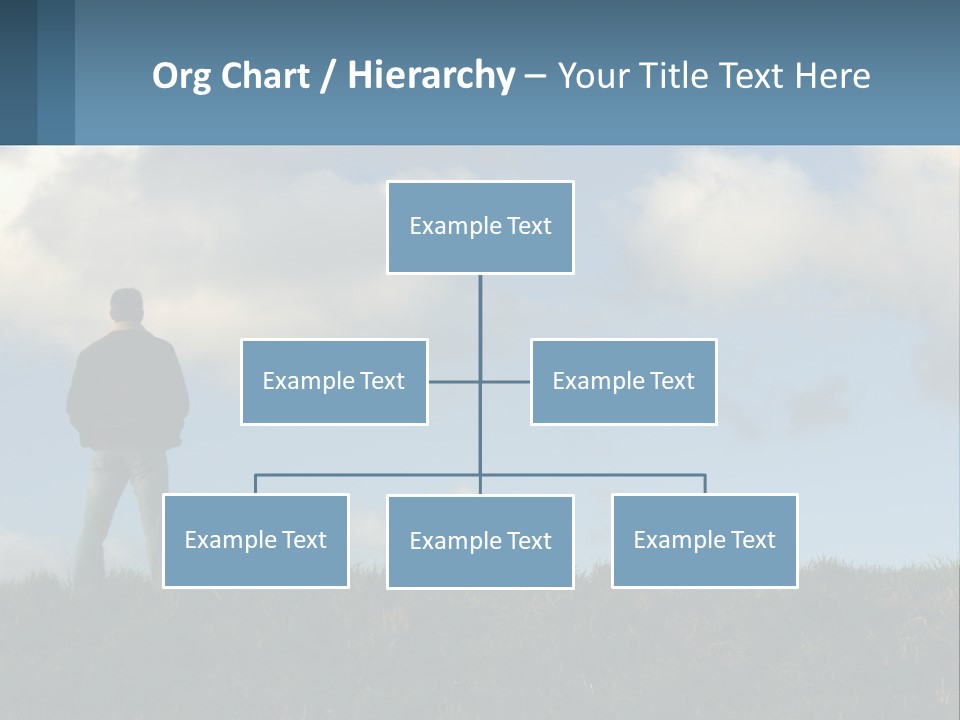 Org Chart / Hierarchy – Your Title Text Here

Example Text

Example Text

Example Text

Example Text

Example Text

Example Text